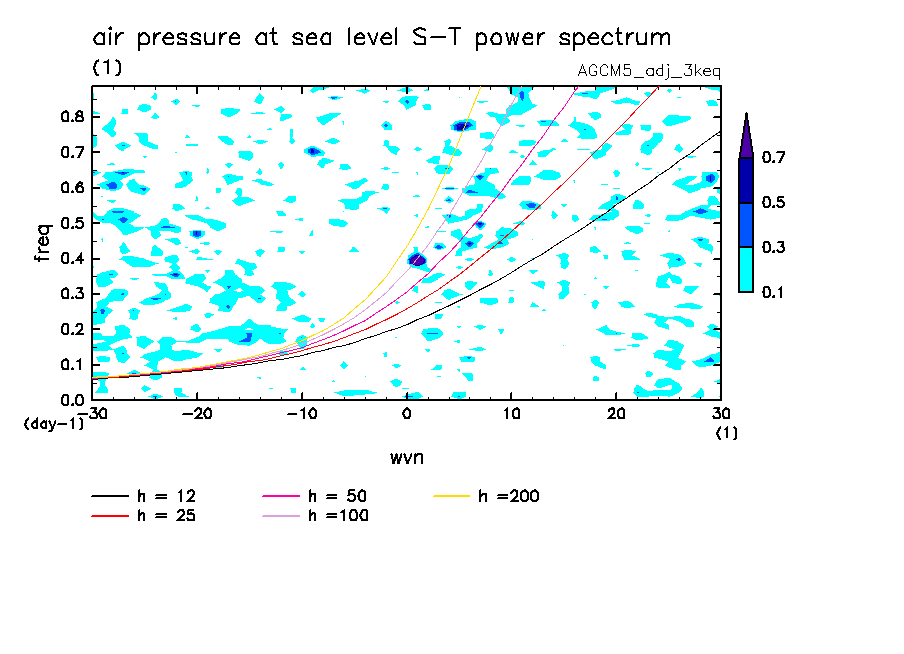 air pressure at sea level S-T power spectrum
(1)
AGCM5_adj_3keq

freq
0.8
0.7
0.6
0.5
0.4
0.3
0.2
0.1
0.0
(day-1)
-30
-20
-10
0
10
20
30
(1)
wvn

0.7
0.5
0.3
0.1

h = 12
h = 25
h = 50
h =100
h =200